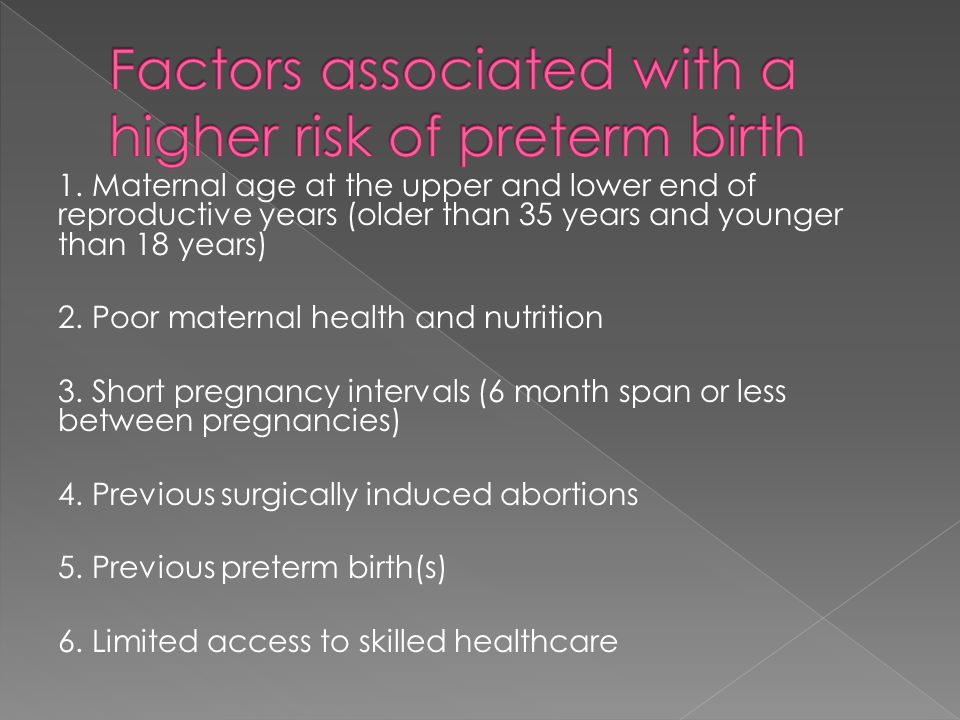 Factors associated with a higher risk of preterm birth

1. Maternal age at the upper and lower end of reproductive years (older than 35 years and younger than 18 years)

2. Poor maternal health and nutrition

3. Short pregnancy intervals (6 month span or less between pregnancies)

4. Previous surgically induced abortions

5. Previous preterm birth(s)

6. Limited access to skilled healthcare